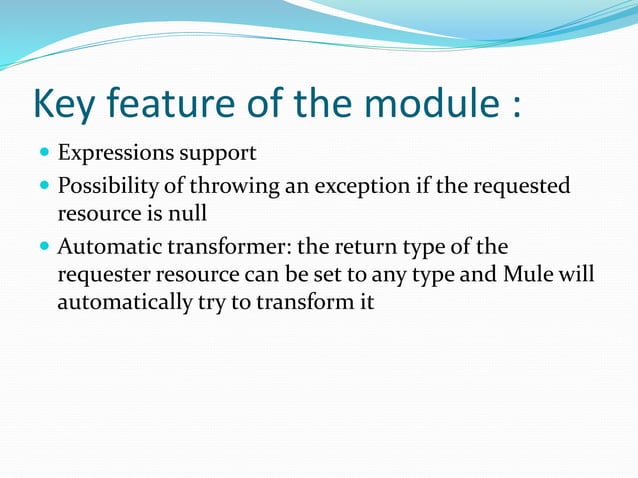 Key feature of the module :

- Expressions support
- Possibility of throwing an exception if the requested resource is null
- Automatic transformer: the return type of the requester resource can be set to any type and Mule will automatically try to transform it